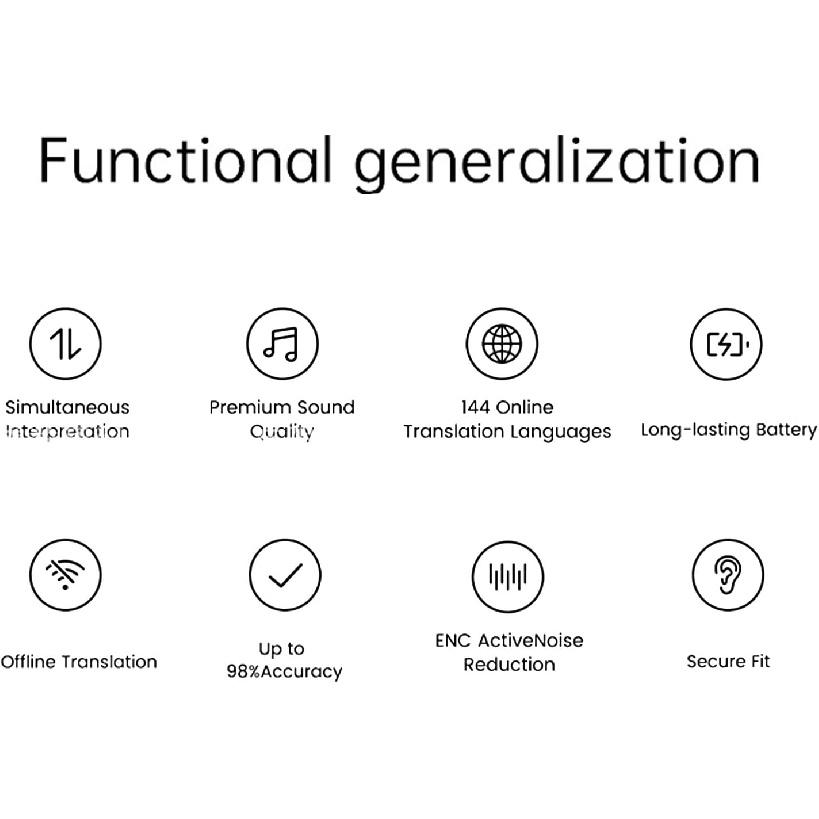 Functional generalization

Simultaneous Interpretation

Premium Sound Quality

144 Online Translation Languages

Long-lasting Battery

Offline Translation

Up to 98%Accuracy

ENC ActiveNoise Reduction

Secure Fit